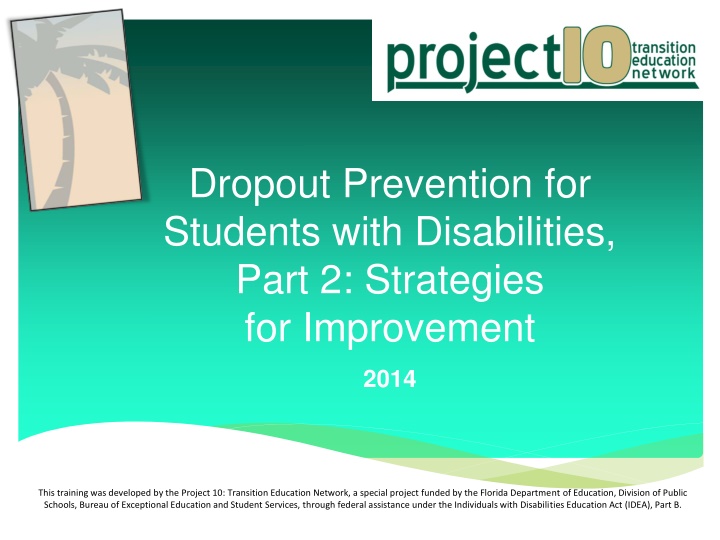 project10 transition education network

Dropout Prevention for Students with Disabilities, Part 2: Strategies for Improvement

2014

This training was developed by the Project 10: Transition Education Network, a special project funded by the Florida Department of Education, Division of Public Schools, Bureau of Exceptional Education and Student Services, through federal assistance under the Individuals with Disabilities Education Act (IDEA), Part B.